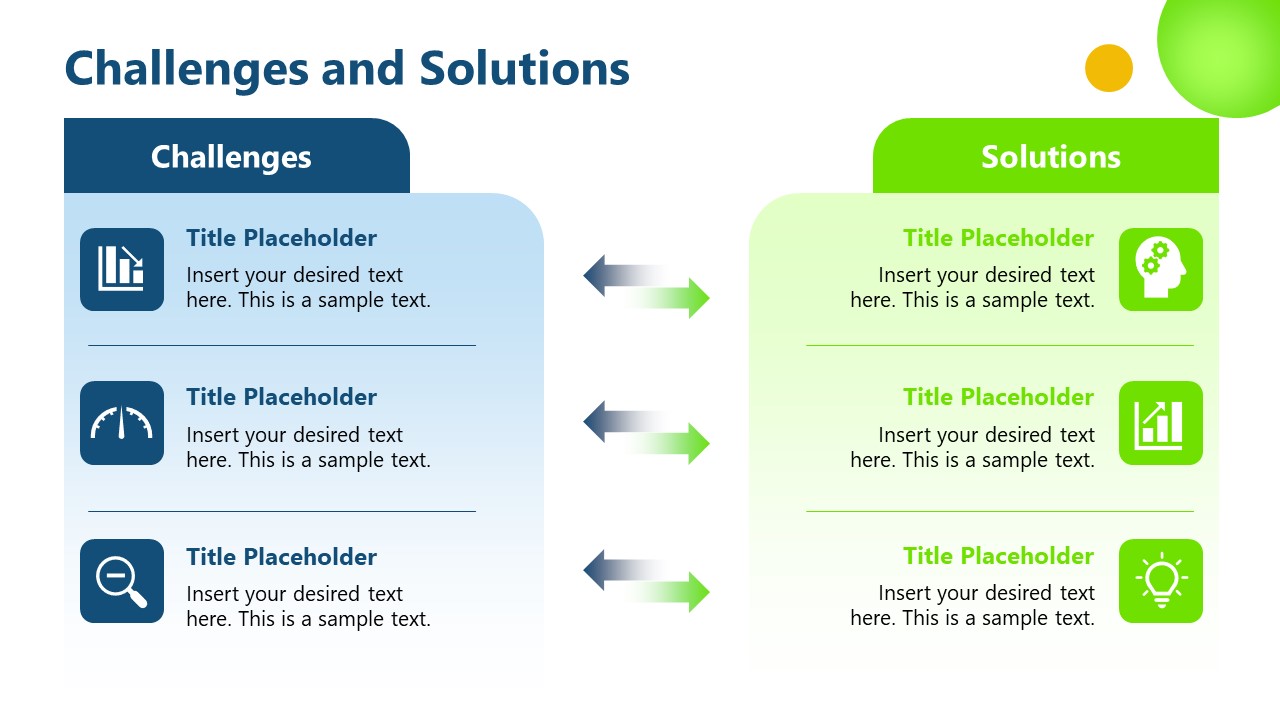 Challenges and Solutions

Challenges

Title Placeholder
Insert your desired text here. This is a sample text.

Title Placeholder
Insert your desired text here. This is a sample text.

Title Placeholder
Insert your desired text here. This is a sample text.

Solutions

Title Placeholder
Insert your desired text here. This is a sample text.

Title Placeholder
Insert your desired text here. This is a sample text.

Title Placeholder
Insert your desired text here. This is a sample text.